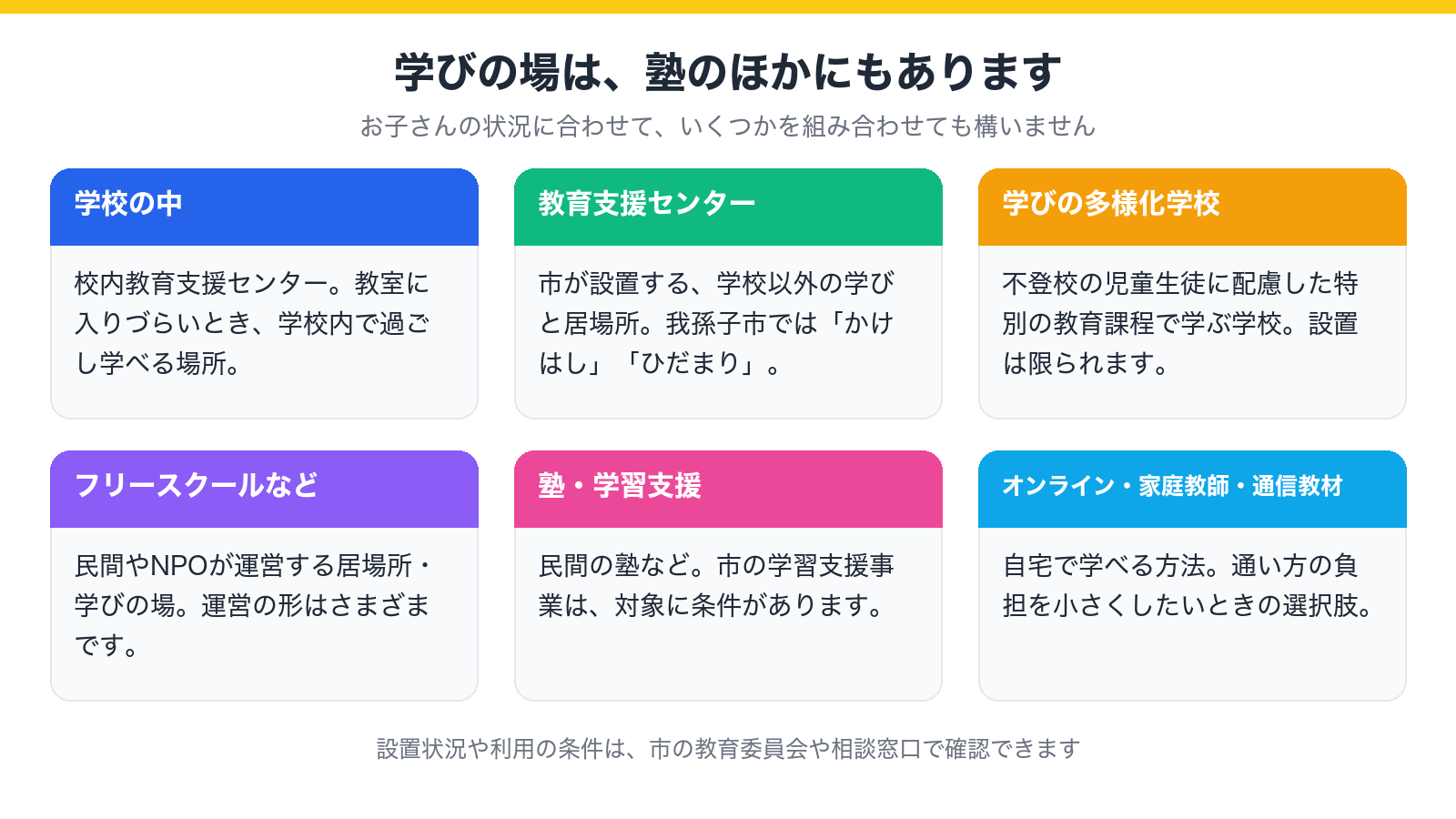 学びの場は、塾のほかにもあります

お子さんの状況に合わせて、いくつかを組み合わせても構いません

学校の中

校内教育支援センター。教室に入りづらいとき、学校内で過ごし学べる場所。

教育支援センター

市が設置する、学校以外の学びと居場所。我孫子市では「かけはし」「ひだまり」。

学びの多様化学校

不登校の児童生徒に配慮した特別の教育課程で学ぶ学校。設置は限られます。

フリースクールなど

民間やNPOが運営する居場所・学びの場。運営の形はさまざまです。

塾・学習支援

民間の塾など。市の学習支援事業は、対象に条件があります。

オンライン・家庭教師・通信教材

自宅で学べる方法。通い方の負担を小さくしたいときの選択肢。

設置状況や利用の条件は、市の教育委員会や相談窓口で確認できます